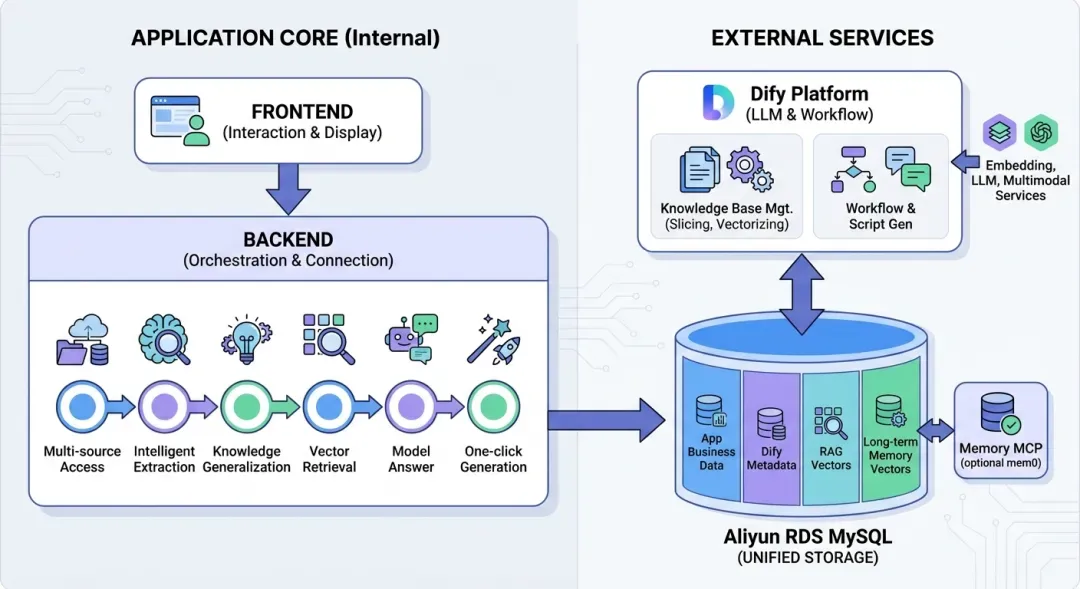 APPLICATION CORE (Internal)

FRONTEND
(Interaction & Display)

BACKEND
(Orchestration & Connection)

Multi-source Access

Intelligent Extraction

Knowledge Generalization

Vector Retrieval

Model Answer

One-click Generation

EXTERNAL SERVICES

Dify Platform
(LLM & Workflow)

Knowledge Base Mgt.
(Slicing, Vectorizing)

Workflow & Script Gen

Embedding, LLM, Multimodal Services

App Business Data

Dify Metadata

RAG Vectors

Long-term Memory Vectors

Memory MCP
(optional mem0)

Aliyun RDS MySQL
(UNIFIED STORAGE)